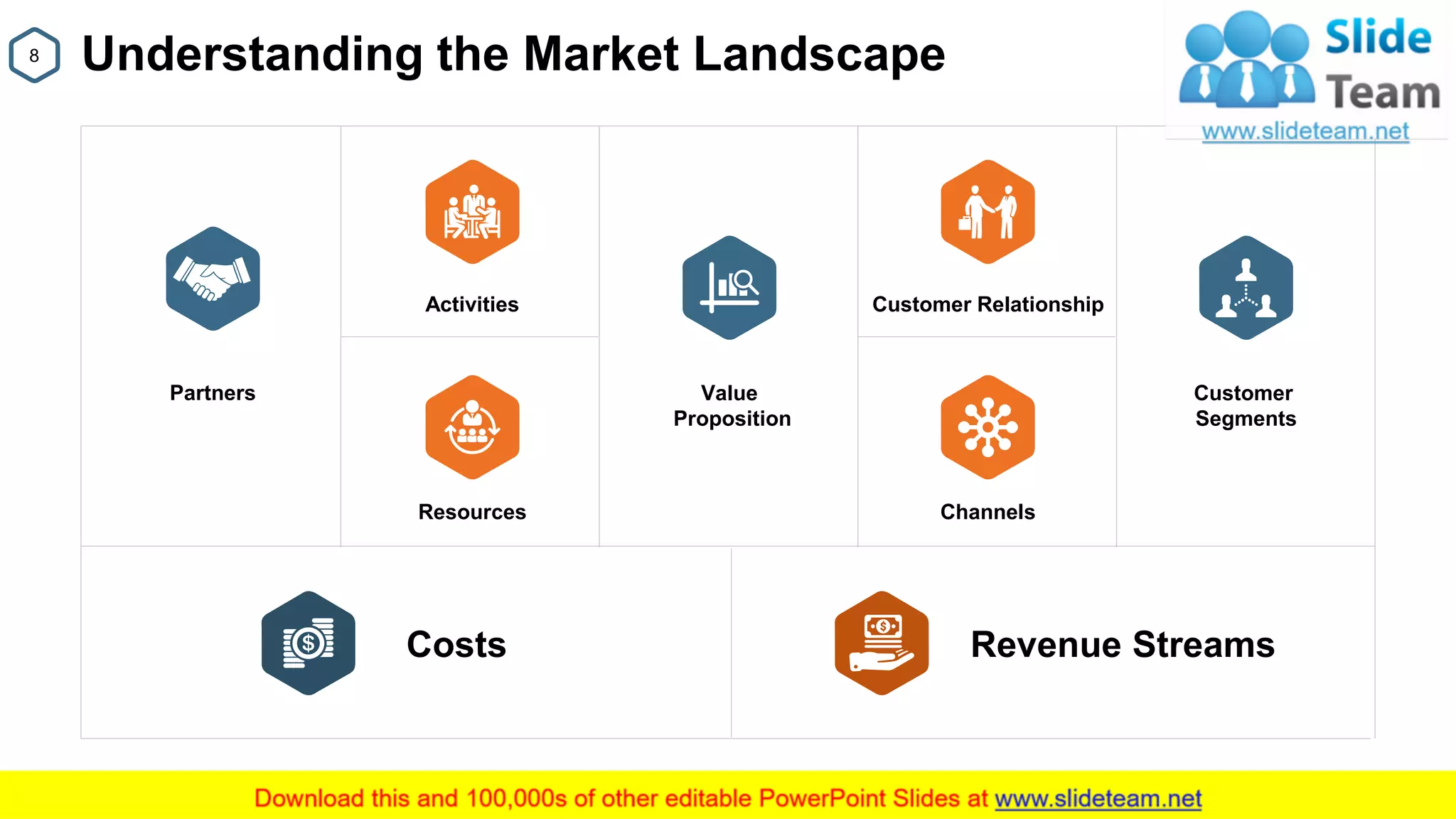 8

Understanding the Market Landscape

Slide Team
www.slideteam.net

Partners

Activities

Resources

Value Proposition

Customer Relationship

Channels

Customer Segments

Costs

Revenue Streams

Download this and 100,000s of other editable PowerPoint Slides at www.slideteam.net